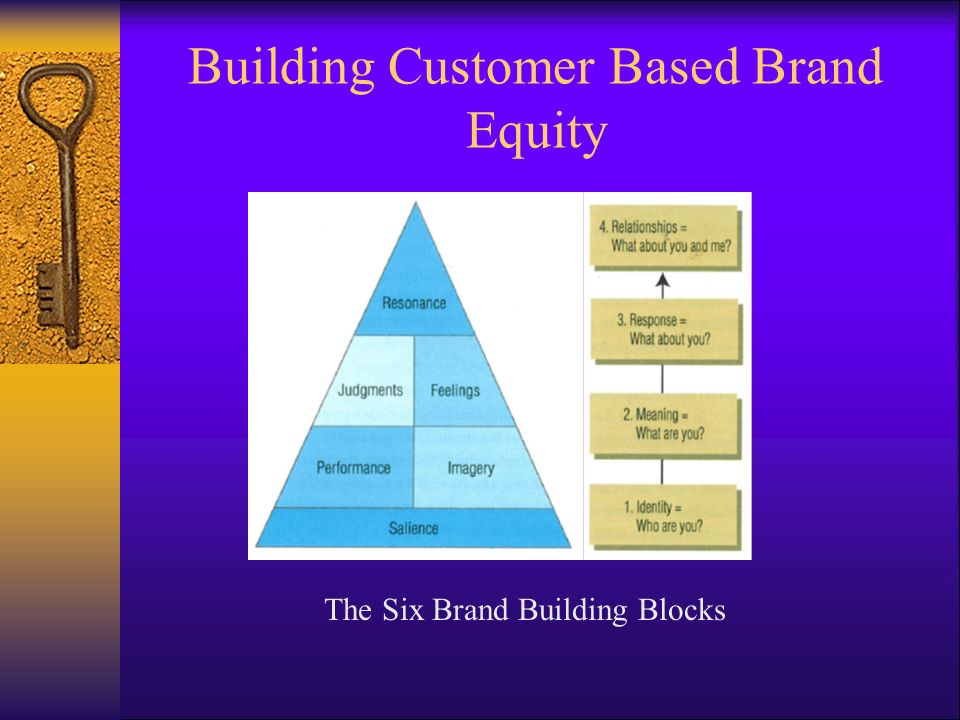 Building Customer Based Brand Equity

Resonance

Judgments

Feelings

Performance

Imagery

Salience

4. Relationships = What about you and me?

3. Response = What about you?

2. Meaning = What are you?

1. Identity = Who are you?

The Six Brand Building Blocks